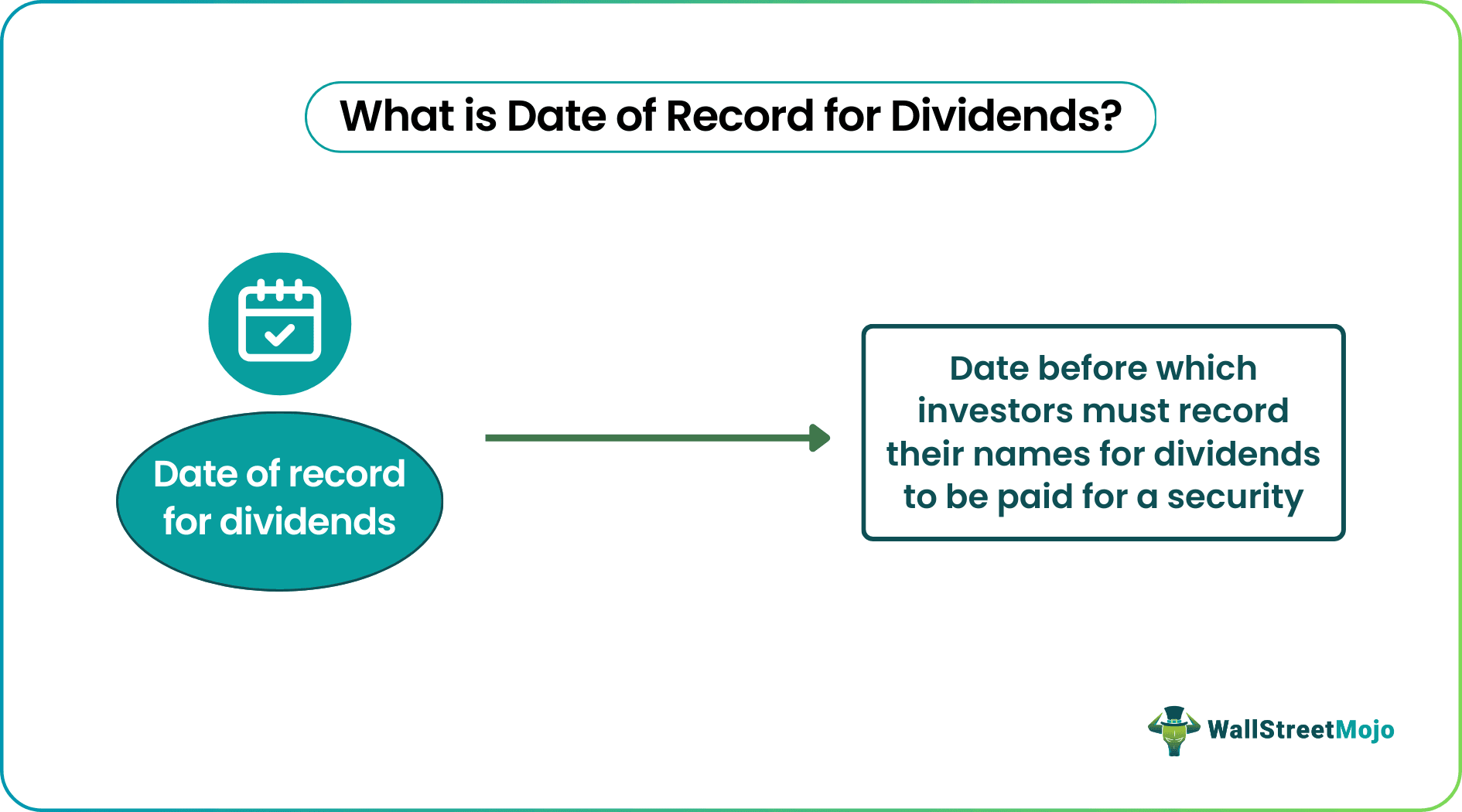 What is Date of Record for Dividends?

Date of record for dividends

Date before which investors must record their names for dividends to be paid for a security

WallStreetMojo